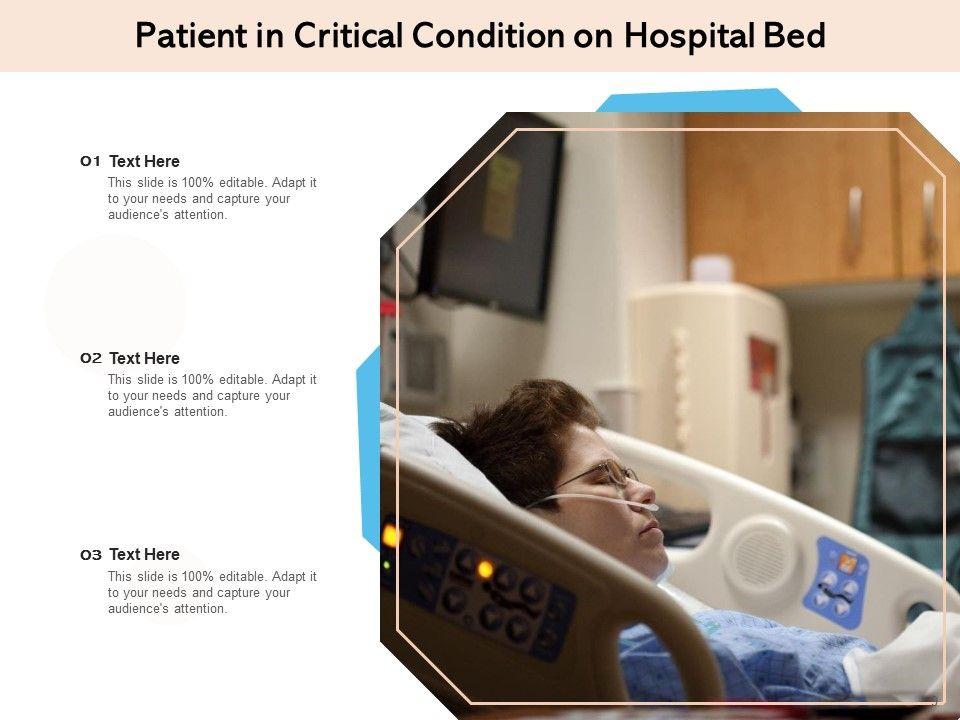 Patient in Critical Condition on Hospital Bed

01 Text Here
This slide is 100% editable. Adapt it to your needs and capture your audience's attention.

02 Text Here
This slide is 100% editable. Adapt it to your needs and capture your audience's attention.

03 Text Here
This slide is 100% editable. Adapt it to your needs and capture your audience's attention.